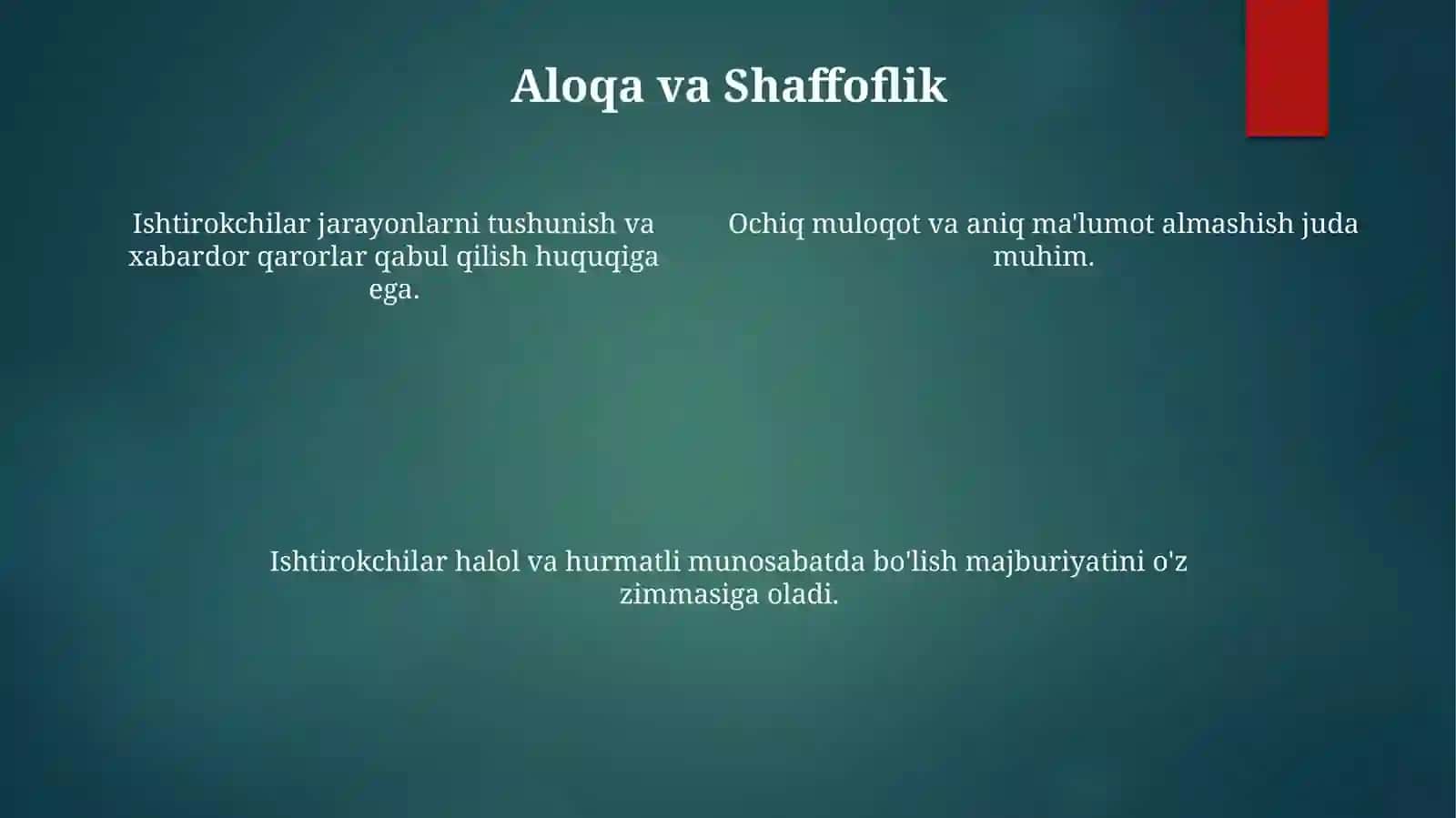 Aloqa va Shaffoflik

Ishtirokchilar jarayonlarni tushunish va xabardor qarorlar qabul qilish huquqiga ega.

Ochiq muloqot va aniq ma'lumot almashish juda muhim.

Ishtirokchilar halol va hurmatli munosabatda bo'lish majburiyatini o'z zimmasiga oladi.